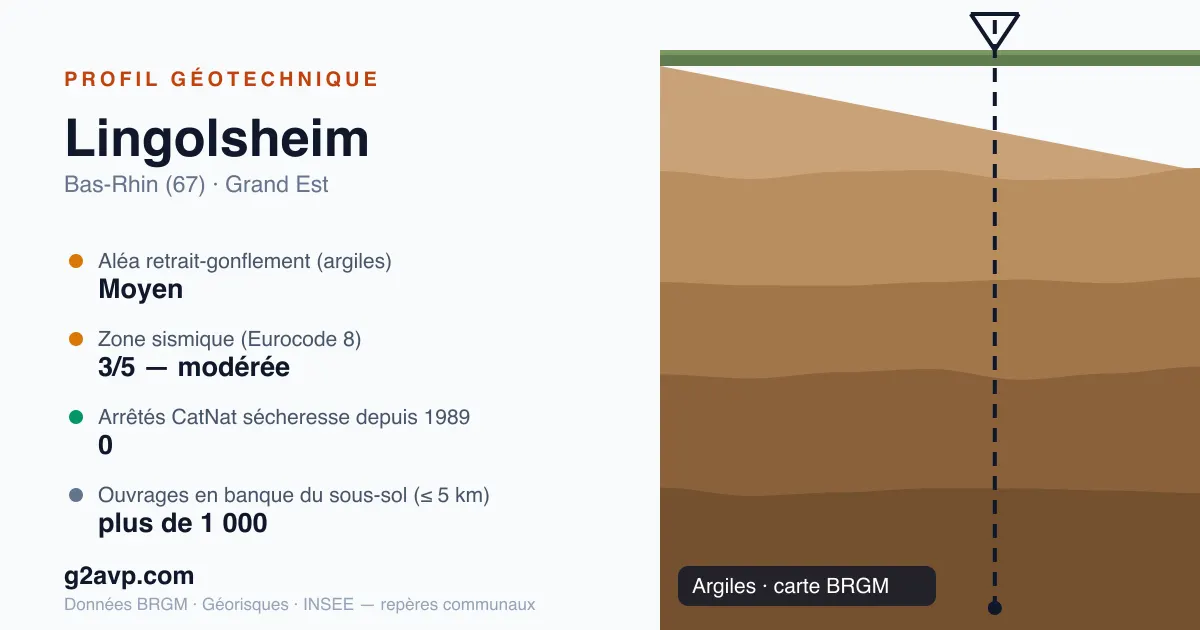 PROFIL GÉOTECHNIQUE

Lingolsheim

Bas-Rhin (67) · Grand Est

Aléa retrait-gonflement (argiles)
Moyen

Zone sismique (Eurocode 8)
3/5 — modérée

Arrêtés CatNat sécheresse depuis 1989
0

Ouvrages en banque du sous-sol (≤ 5 km)
plus de 1 000

g2avp.com

Données BRGM · Géorisques · INSEE — repères communaux

Argiles · carte BRGM